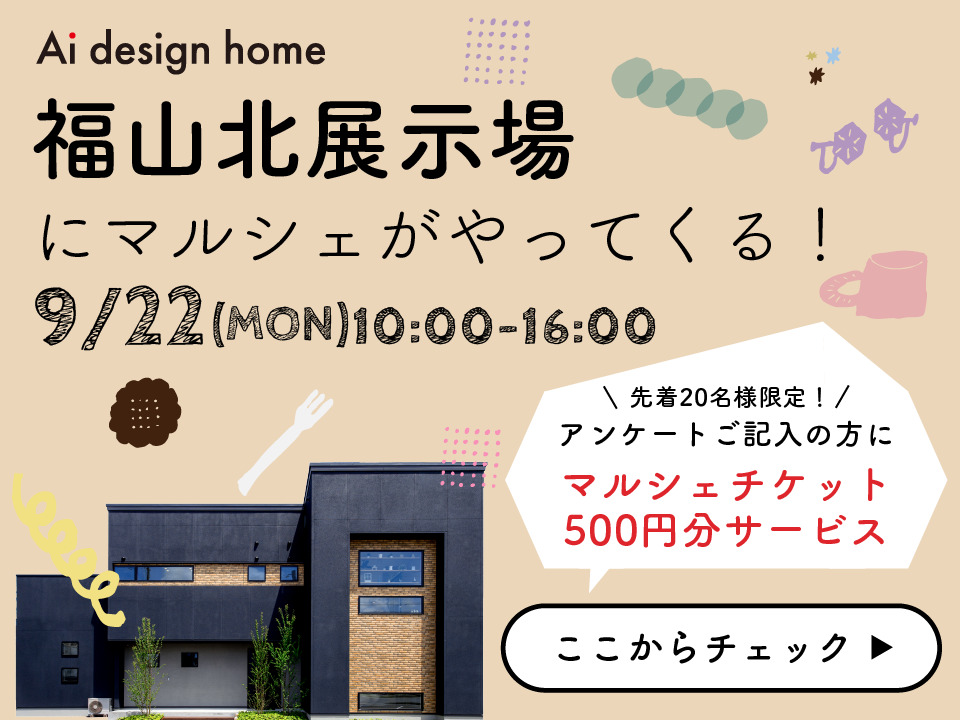 Ai design home
福山北展示場
にマルシェがやってくる！
9/22(MON)10:00-16:00

＼ 先着20名様限定！／
アンケートご記入の方に
マルシェチケット
500円分サービス

ここからチェック ▶